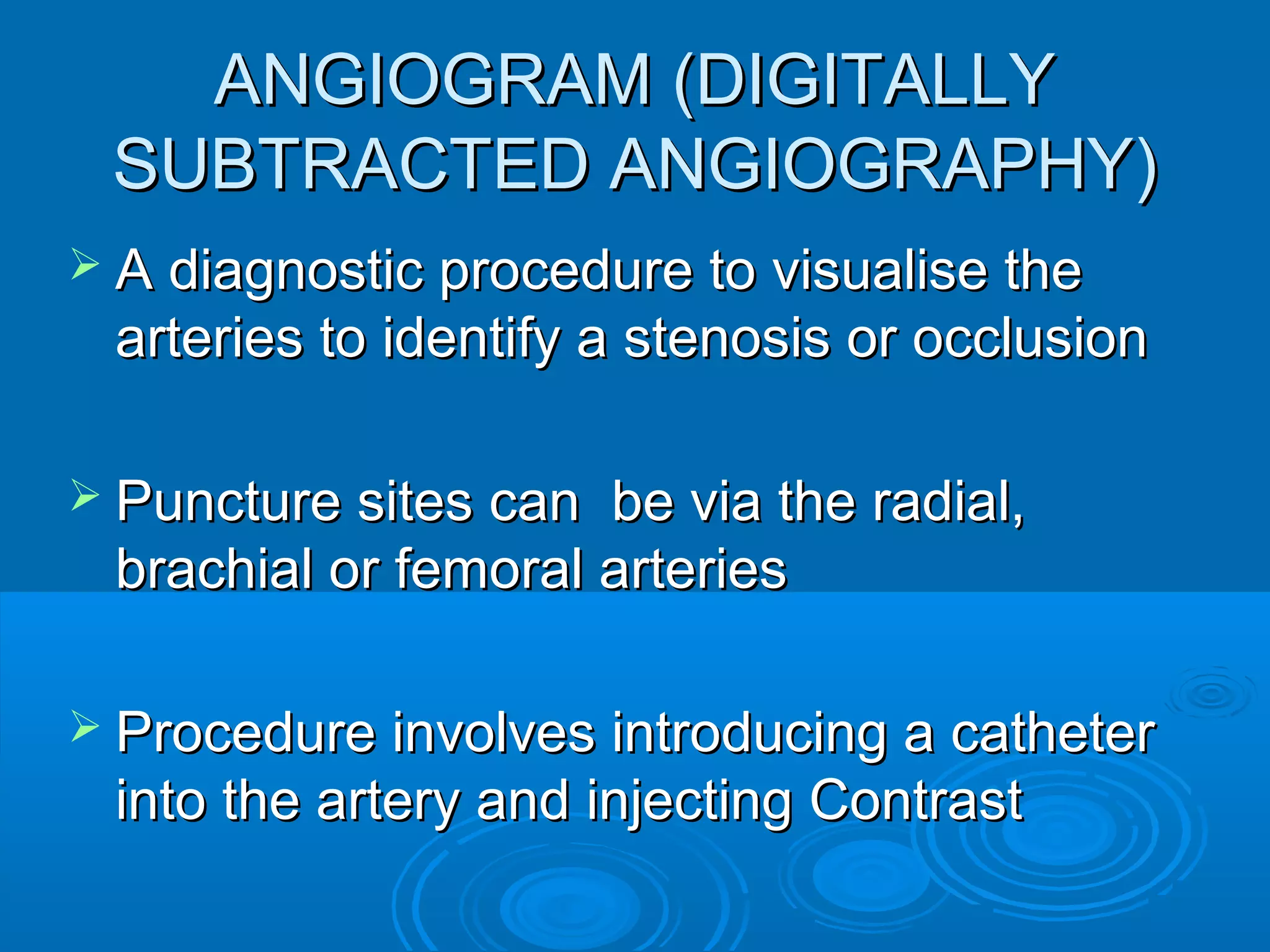 ANGIOGRAM (DIGITALLY SUBTRACTED ANGIOGRAPHY)

➢ A diagnostic procedure to visualise the arteries to identify a stenosis or occlusion

➢ Puncture sites can  be via the radial, brachial or femoral arteries

➢ Procedure involves introducing a catheter into the artery and injecting Contrast